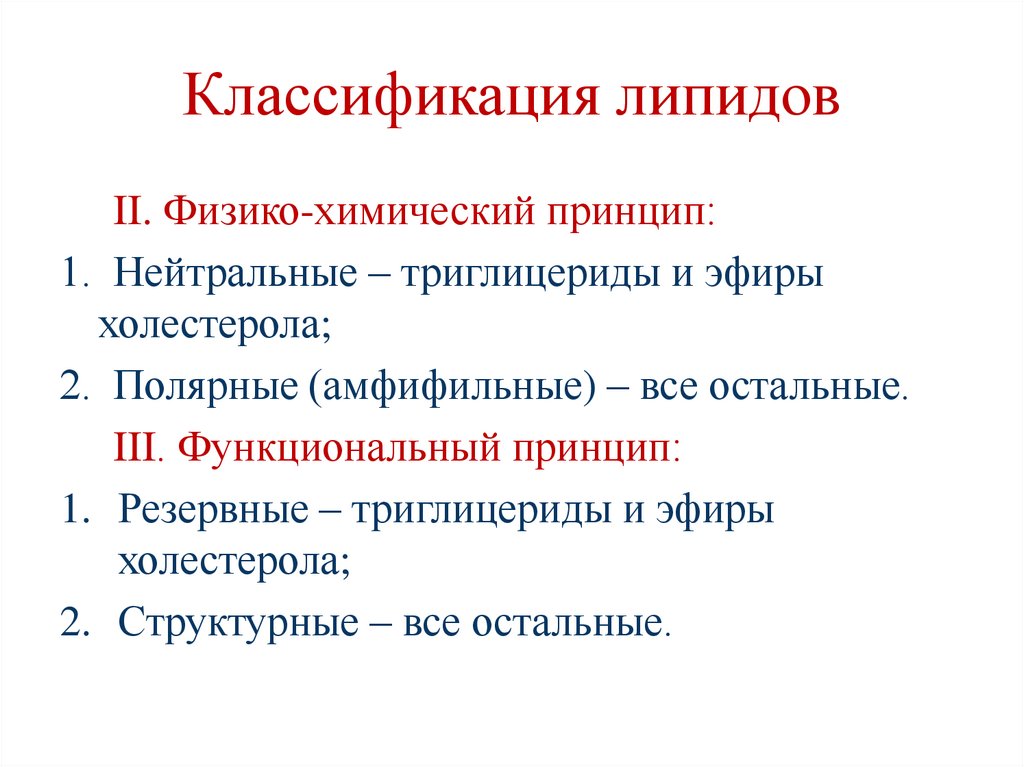 Классификация липидов

II. Физико-химический принцип:

1. Нейтральные – триглицериды и эфиры холестерола;

2. Полярные (амфифильные) – все остальные.

III. Функциональный принцип:

1. Резервные – триглицериды и эфиры холестерола;

2. Структурные – все остальные.